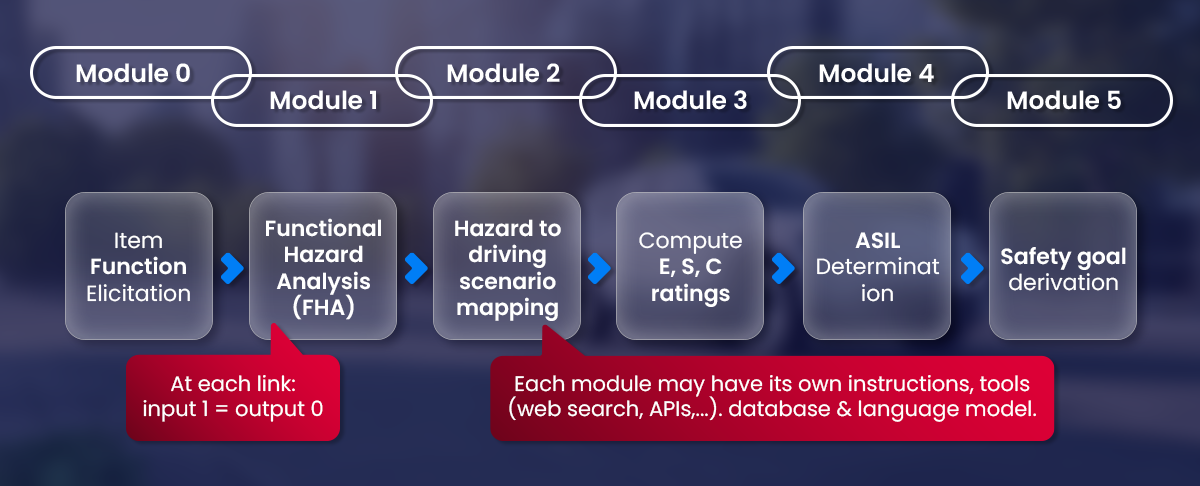 Module 0
Module 1
Module 2
Module 3
Module 4
Module 5

Item Function Elicitation

Functional Hazard Analysis (FHA)

Hazard to driving scenario mapping

Compute E, S, C ratings

ASIL Determination

Safety goal derivation

At each link: input 1 = output 0

Each module may have its own instructions, tools (web search, APIs,...). database & language model.